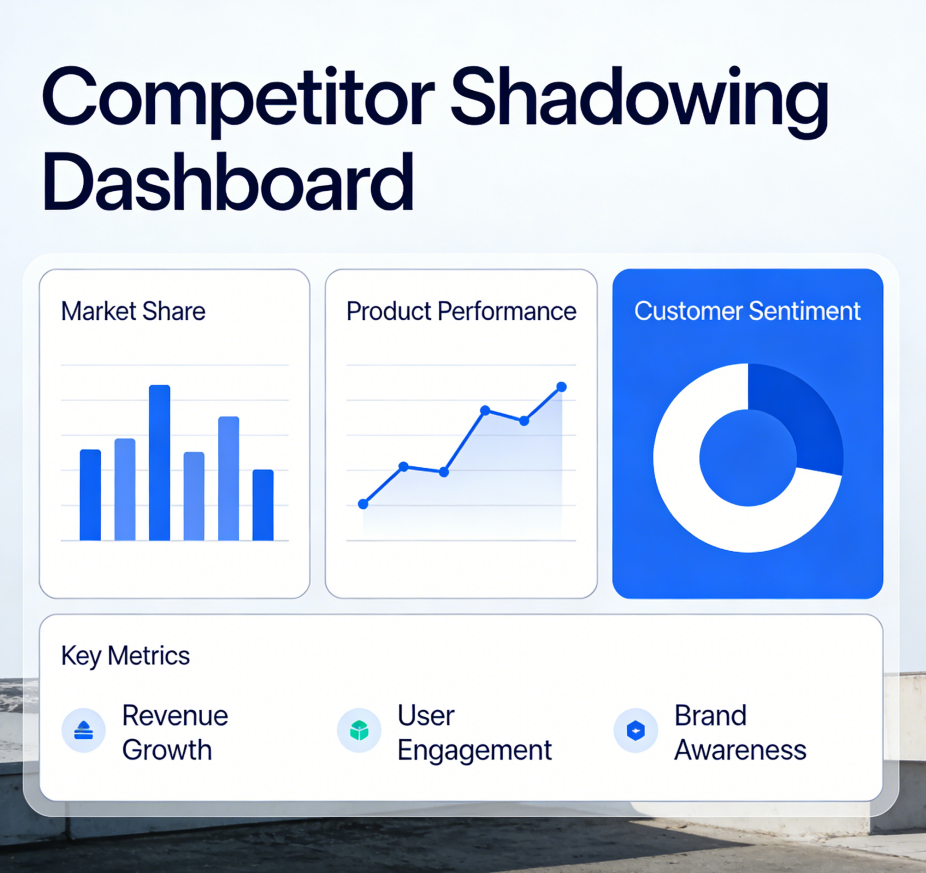 Competitor Shadowing Dashboard

Market Share

Product Performance

Customer Sentiment

Key Metrics

Revenue Growth

User Engagement

Brand Awareness